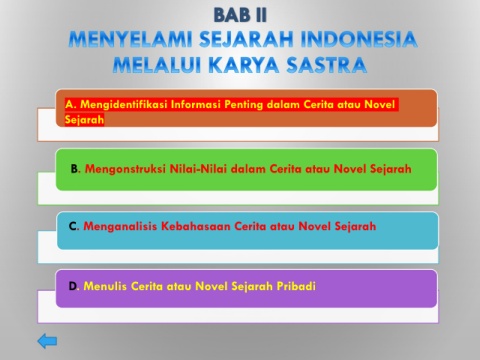 BAB II
MENYELAMI SEJARAH INDONESIA MELALUI KARYA SASTRA

A. Mengidentifikasi Informasi Penting dalam Cerita atau Novel Sejarah

B. Mengonstruksi Nilai-Nilai dalam Cerita atau Novel Sejarah

C. Menganalisis Kebahasaan Cerita atau Novel Sejarah

D. Menulis Cerita atau Novel Sejarah Pribadi